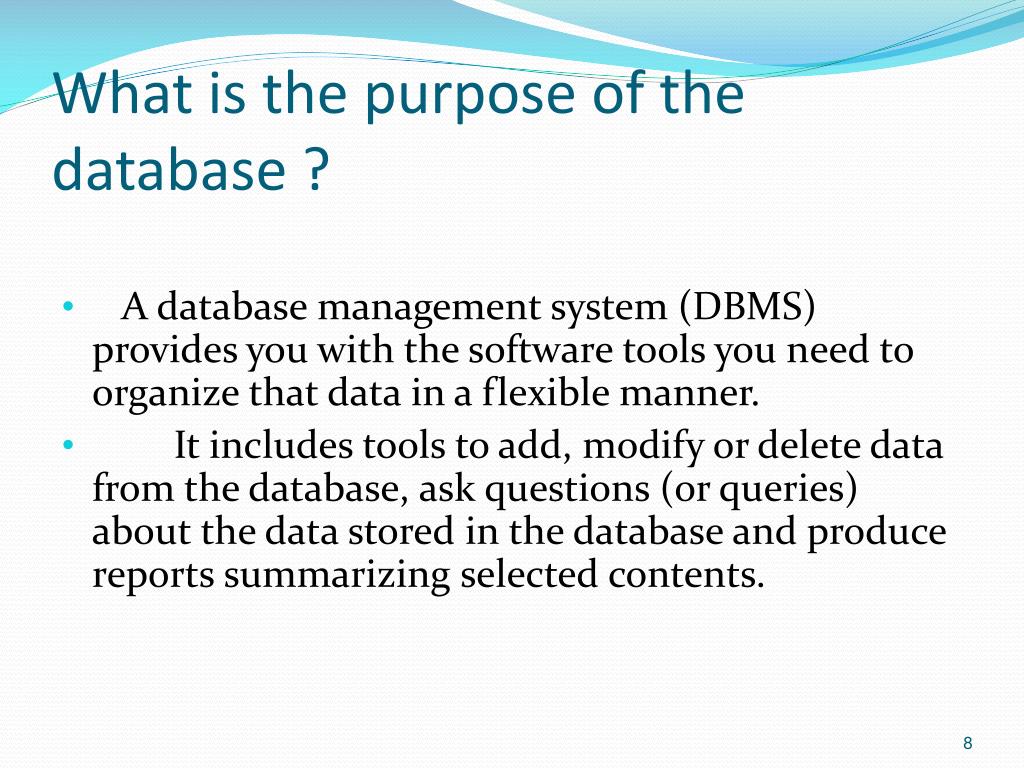 What is the purpose of the database ?

• A database management system (DBMS) provides you with the software tools you need to organize that data in a flexible manner.

• It includes tools to add, modify or delete data from the database, ask questions (or queries) about the data stored in the database and produce reports summarizing selected contents.

8